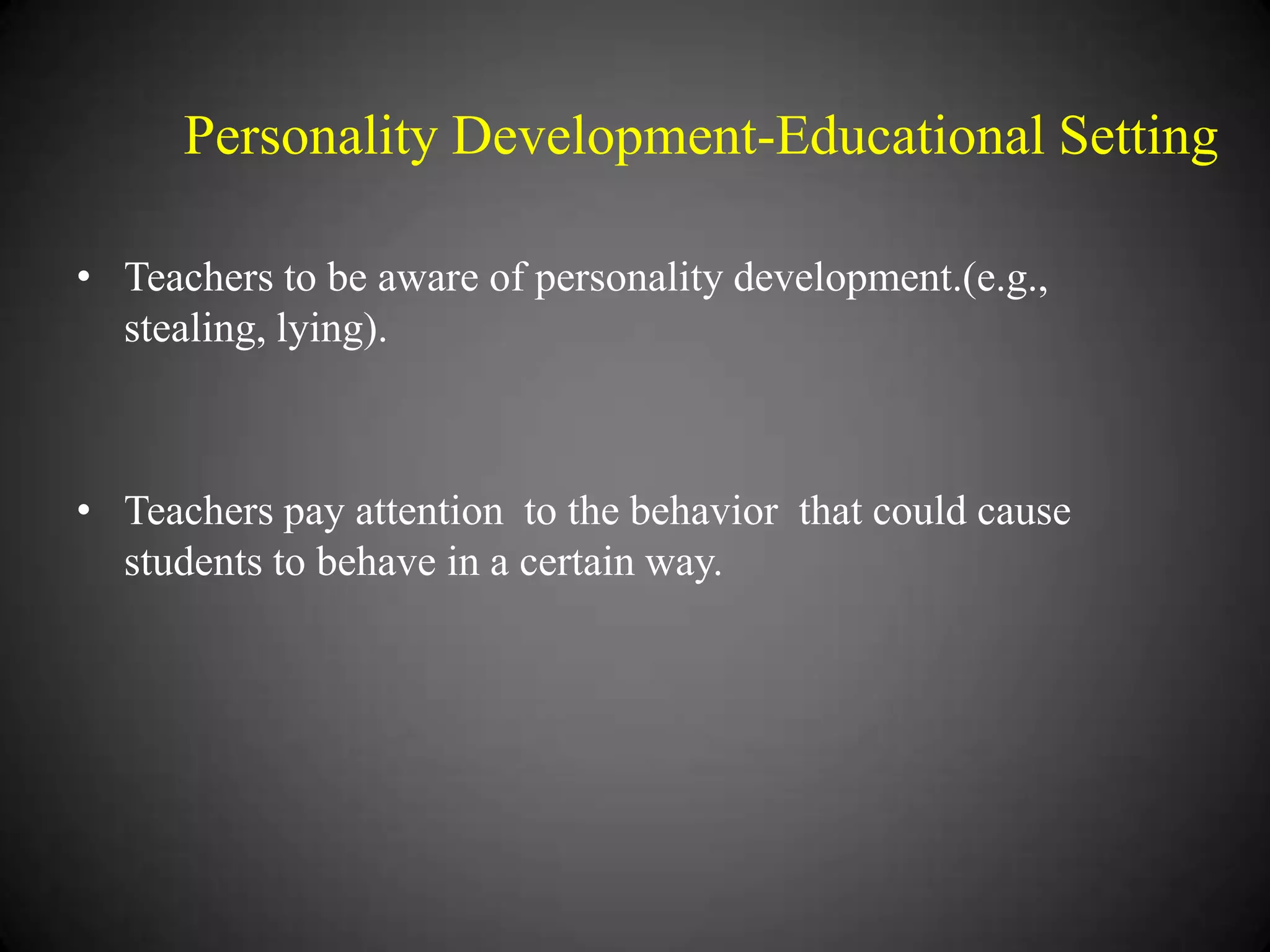 Personality Development-Educational Setting

• Teachers to be aware of personality development.(e.g., stealing, lying).

• Teachers pay attention to the behavior that could cause students to behave in a certain way.